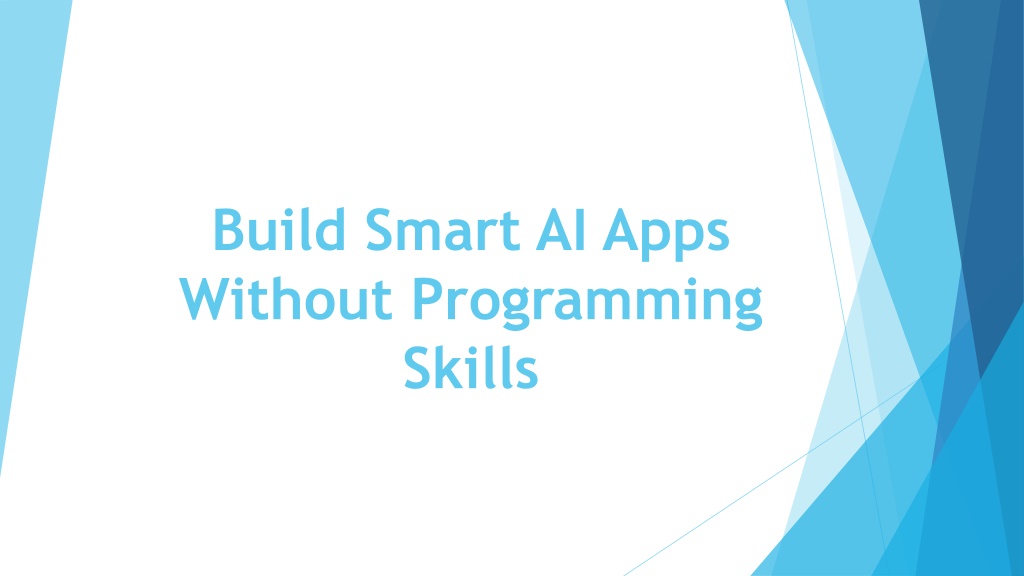 Build Smart AI Apps Without Programming Skills